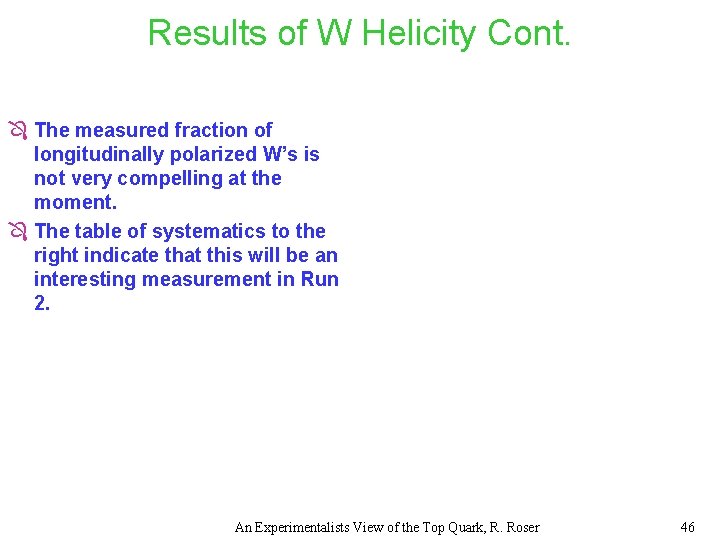 Results of W Helicity Cont.

The measured fraction of longitudinally polarized W's is not very compelling at the moment.

The table of systematics to the right indicate that this will be an interesting measurement in Run 2.

An Experimentalists View of the Top Quark, R. Roser

46